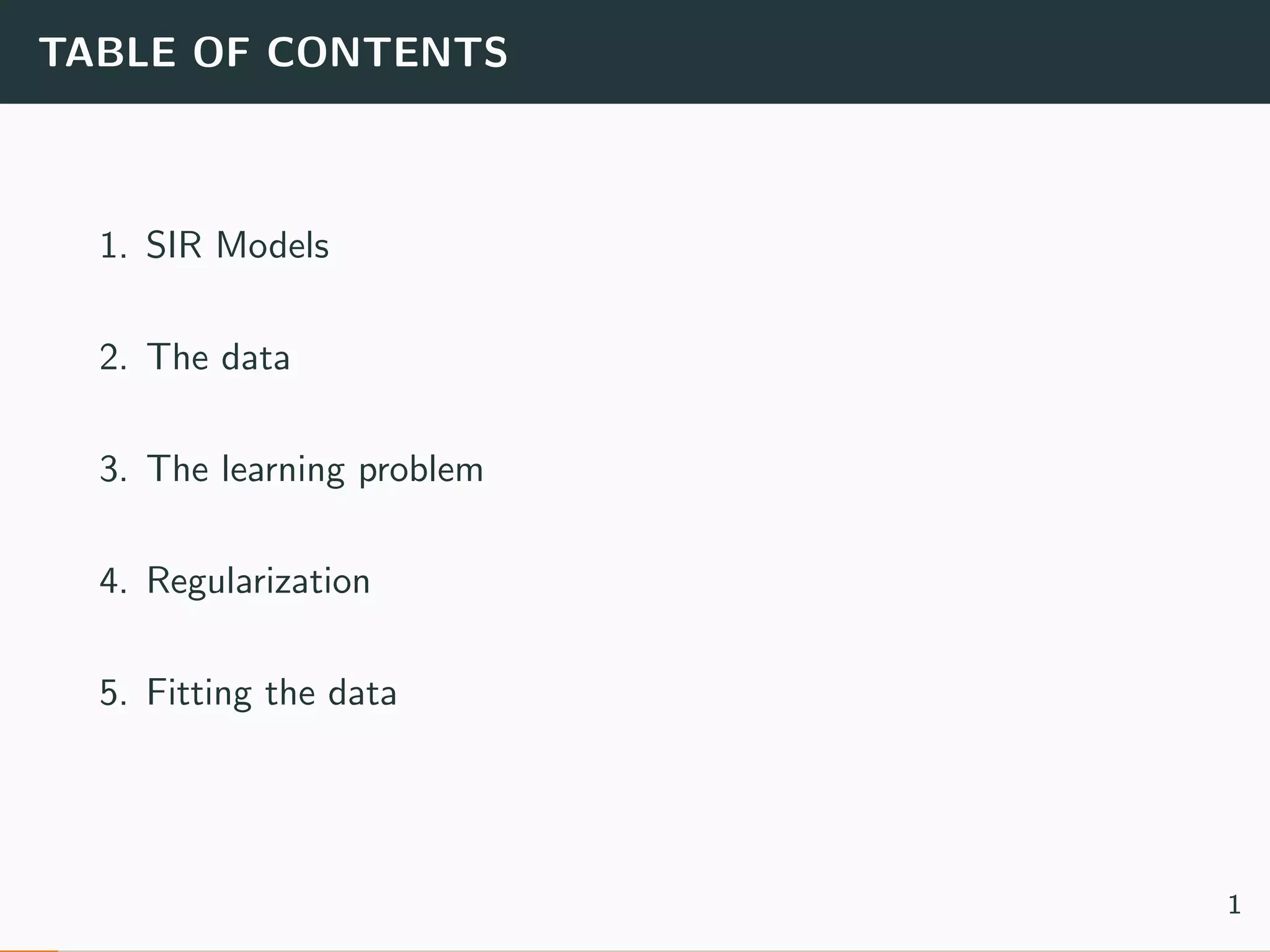 TABLE OF CONTENTS

1. SIR Models

2. The data

3. The learning problem

4. Regularization

5. Fitting the data

1